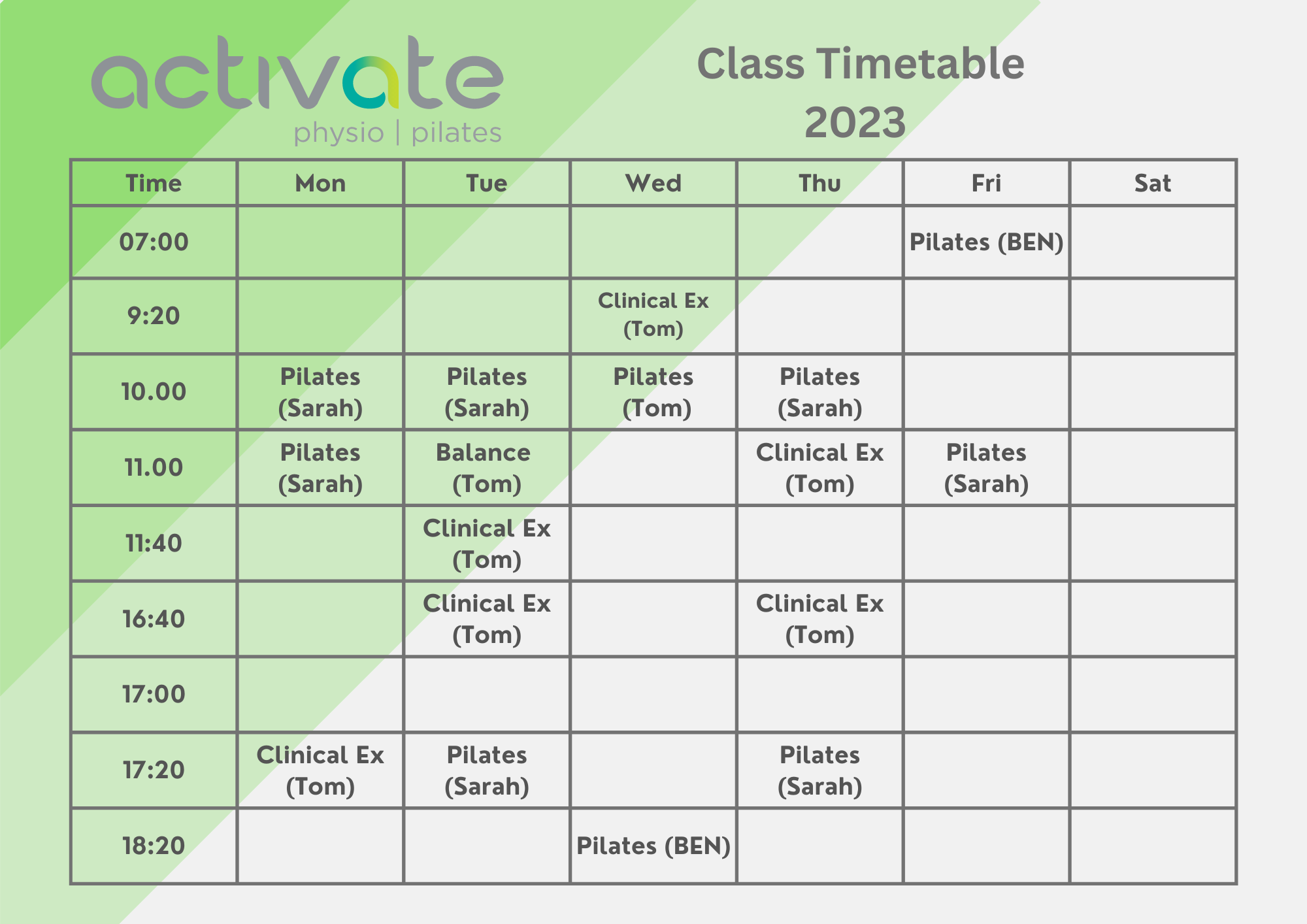 activate
physio | pilates

Class Timetable 2023

| Time | Mon | Tue | Wed | Thu | Fri | Sat |
|---|---|---|---|---|---|---|
| 07:00 | | | | | Pilates (BEN) | |
| 9:20 | | | Clinical Ex (Tom) | | | |
| 10.00 | Pilates (Sarah) | Pilates (Sarah) | Pilates (Tom) | Pilates (Sarah) | | |
| 11.00 | Pilates (Sarah) | Balance (Tom) | | Clinical Ex (Tom) | Pilates (Sarah) | |
| 11:40 | | Clinical Ex (Tom) | | | | |
| 16:40 | | Clinical Ex (Tom) | | Clinical Ex (Tom) | | |
| 17:00 | | | | | | |
| 17:20 | Clinical Ex (Tom) | Pilates (Sarah) | | Pilates (Sarah) | | |
| 18:20 | | | Pilates (BEN) | | | |